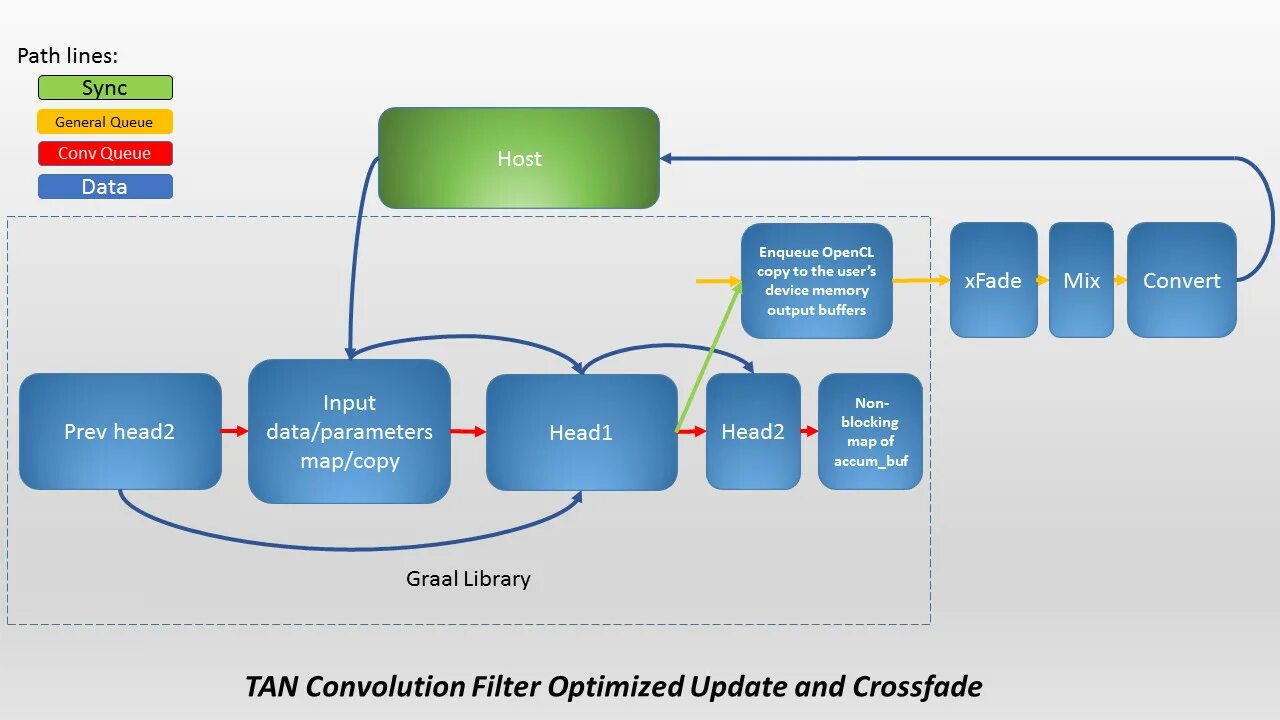 Path lines:

Sync

General Queue

Conv Queue

Data

Host

Enqueue OpenCL copy to the user's device memory output buffers

xFade

Mix

Convert

Prev head2

Input data/parameters map/copy

Head1

Head2

Non-blocking map of accum_buf

Graal Library

TAN Convolution Filter Optimized Update and Crossfade